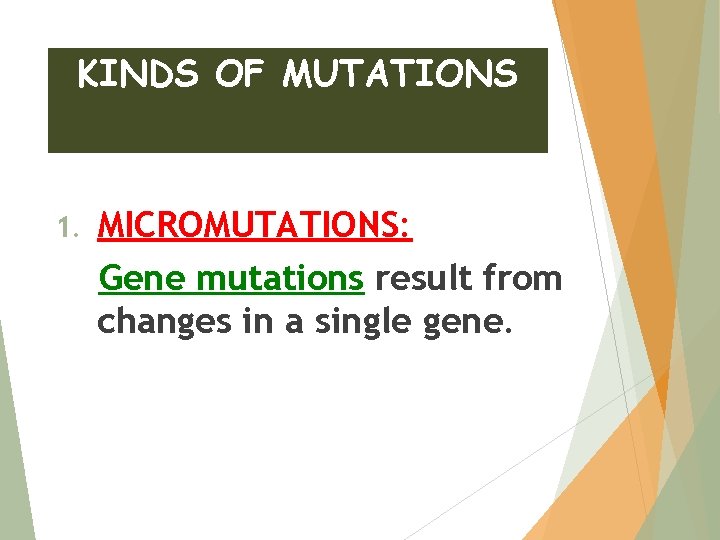 KINDS OF MUTATIONS

1. MICROMUTATIONS:

Gene mutations result from changes in a single gene.